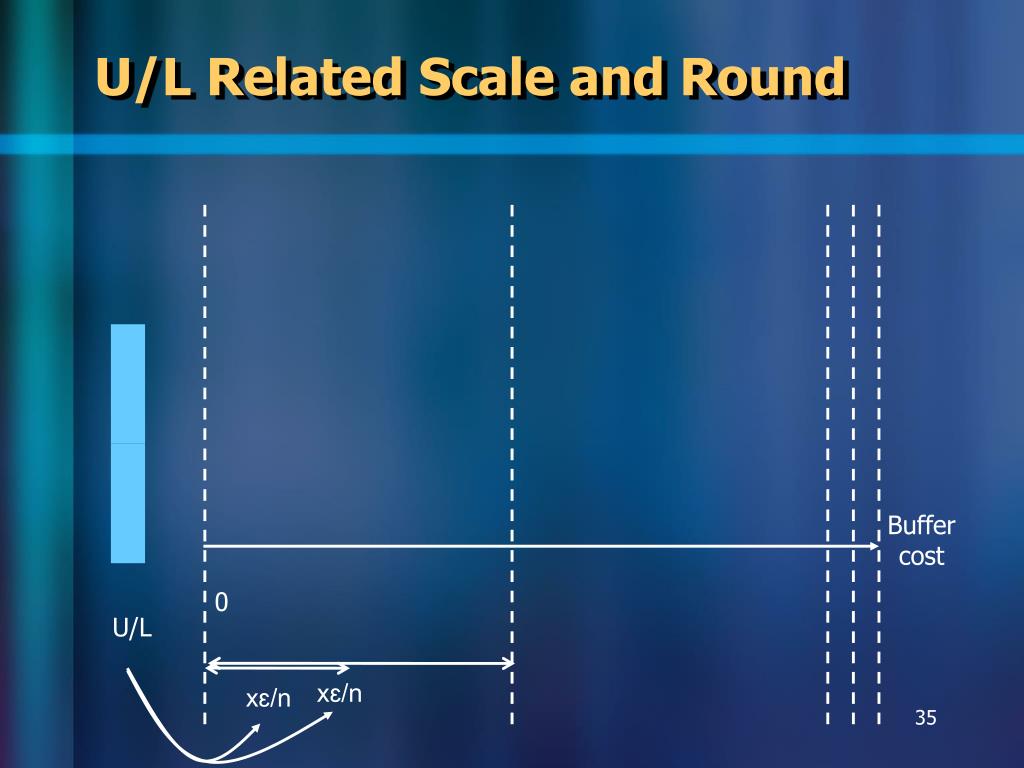 U/L Related Scale and Round

Buffer cost

0

U/L

xε/n

xε/n

35